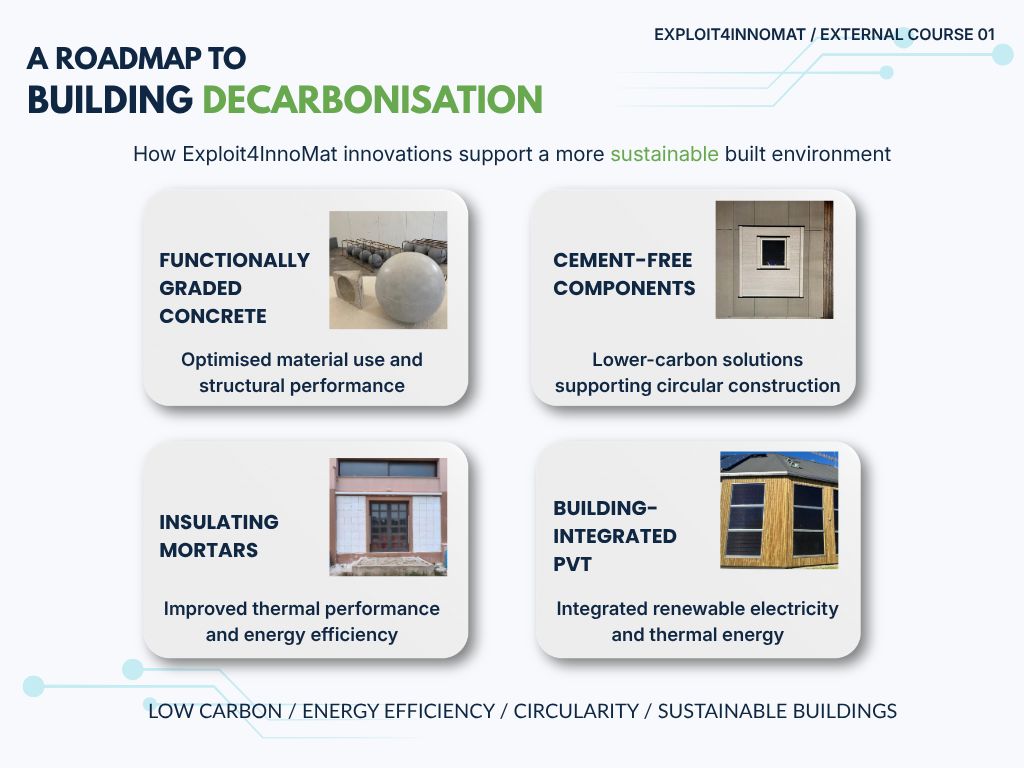 EXPLOIT4INNOMAT / EXTERNAL COURSE 01

A ROADMAP TO
BUILDING DECARBONISATION

How Exploit4InnoMat innovations support a more sustainable built environment

FUNCTIONALLY GRADED CONCRETE

Optimised material use and structural performance

CEMENT-FREE COMPONENTS

Lower-carbon solutions supporting circular construction

INSULATING MORTARS

Improved thermal performance and energy efficiency

BUILDING-INTEGRATED PVT

Integrated renewable electricity and thermal energy

LOW CARBON / ENERGY EFFICIENCY / CIRCULARITY / SUSTAINABLE BUILDINGS